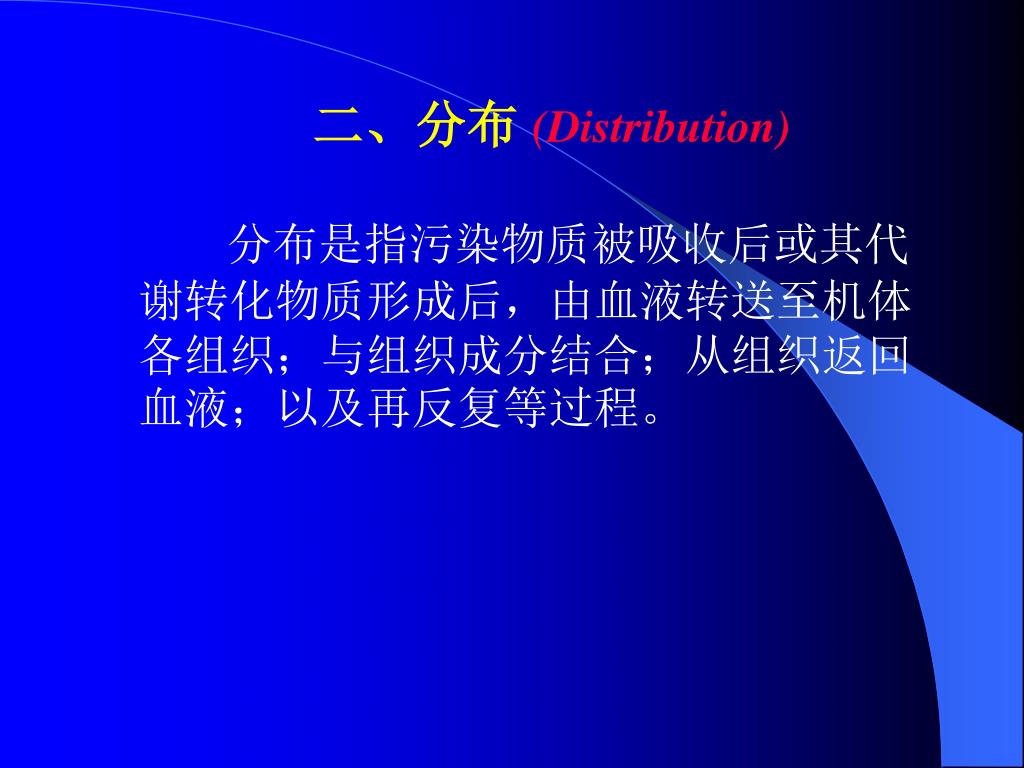 二、分布 (Distribution)

分布是指污染物质被吸收后或其代谢转化物质形成后，由血液转送至机体各组织；与组织成分结合；从组织返回血液；以及再反复等过程。